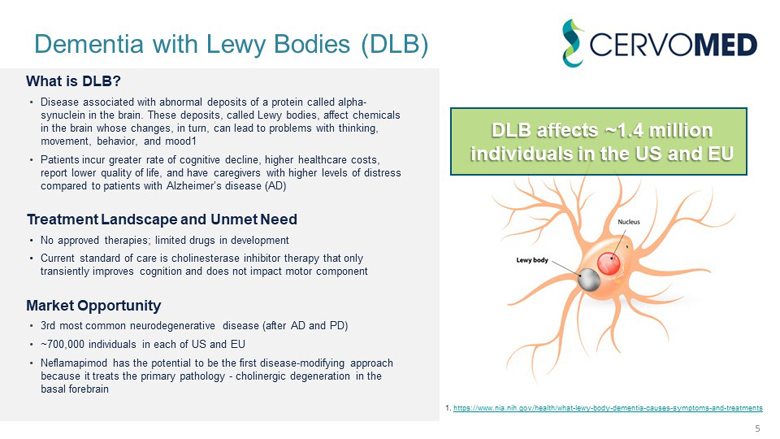 Dementia with Lewy Bodies (DLB)

CERVOMED

What is DLB?

• Disease associated with abnormal deposits of a protein called alpha-synuclein in the brain. These deposits, called Lewy bodies, affect chemicals in the brain whose changes, in turn, can lead to problems with thinking, movement, behavior, and mood1

• Patients incur greater rate of cognitive decline, higher healthcare costs, report lower quality of life, and have caregivers with higher levels of distress compared to patients with Alzheimer's disease (AD)

Treatment Landscape and Unmet Need

• No approved therapies; limited drugs in development

• Current standard of care is cholinesterase inhibitor therapy that only transiently improves cognition and does not impact motor component

Market Opportunity

• 3rd most common neurodegenerative disease (after AD and PD)

• ~700,000 individuals in each of US and EU

• Neflamapimod has the potential to be the first disease-modifying approach because it treats the primary pathology - cholinergic degeneration in the basal forebrain

DLB affects ~1.4 million individuals in the US and EU

Nucleus

Lewy body

1. https://www.nia.nih.gov/health/what-lewy-body-dementia-causes-symptoms-and-treatments

5